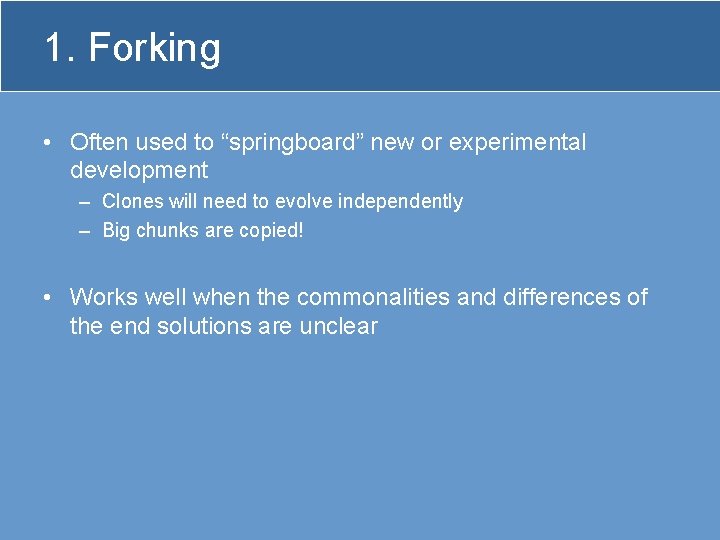 1. Forking

• Often used to “springboard” new or experimental development
– Clones will need to evolve independently
– Big chunks are copied!

• Works well when the commonalities and differences of the end solutions are unclear